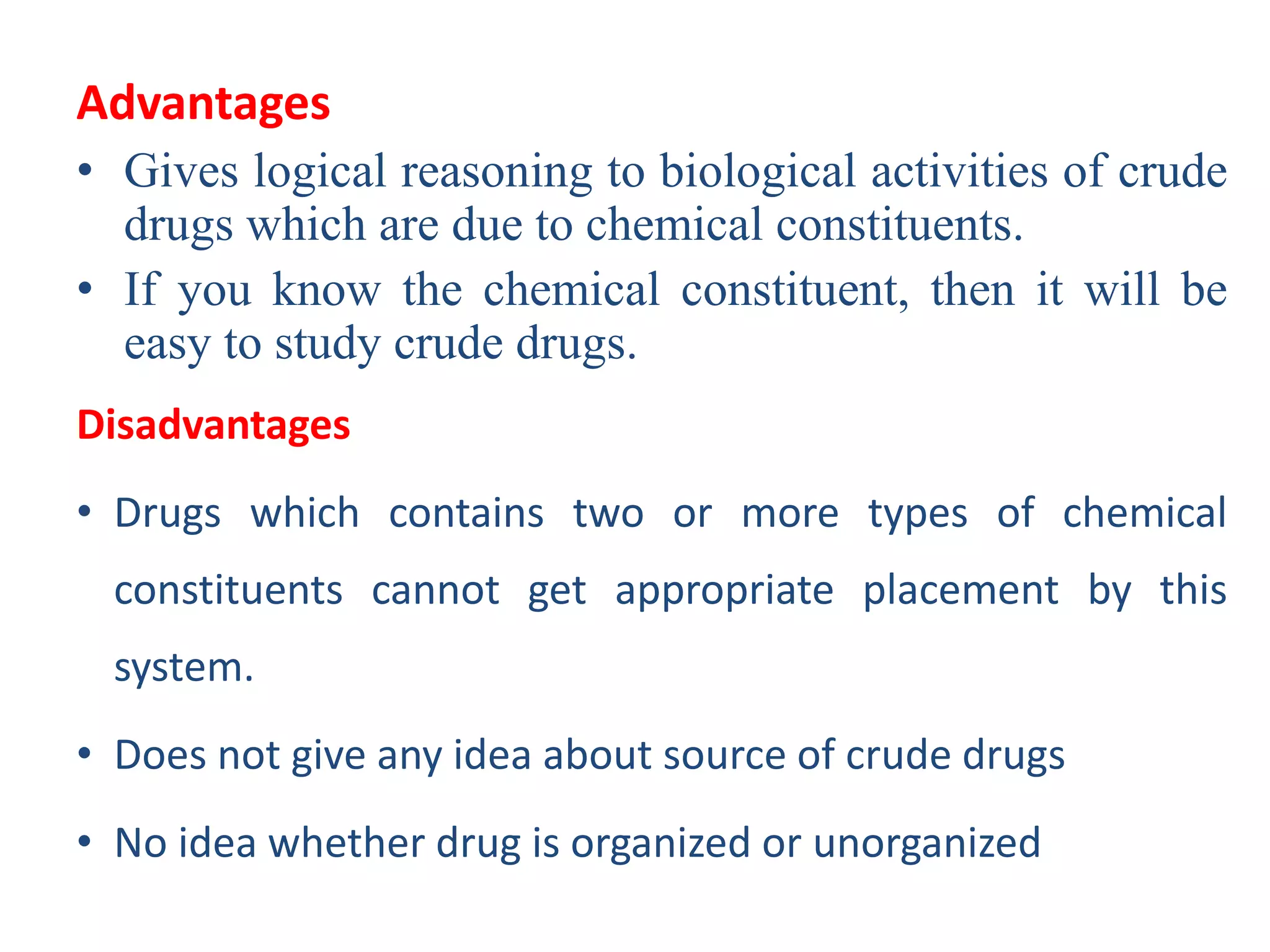 Advantages

• Gives logical reasoning to biological activities of crude drugs which are due to chemical constituents.

• If you know the chemical constituent, then it will be easy to study crude drugs.

Disadvantages

• Drugs which contains two or more types of chemical constituents cannot get appropriate placement by this system.

• Does not give any idea about source of crude drugs

• No idea whether drug is organized or unorganized